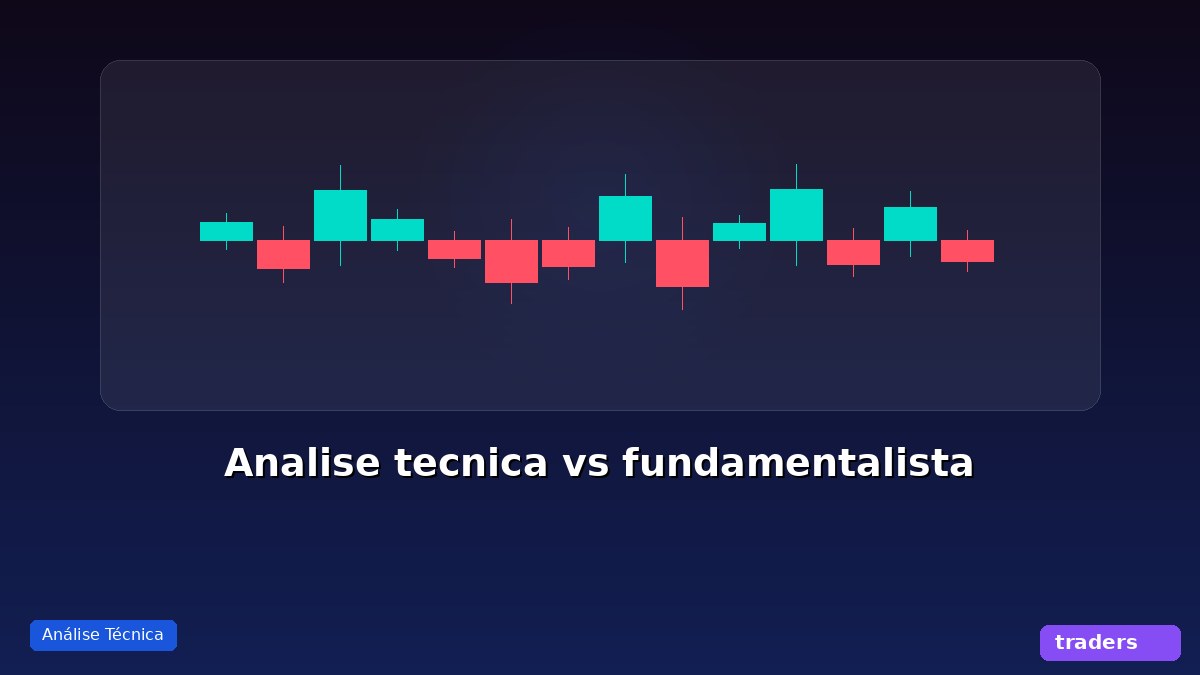 Analise tecnica vs fundamentalista

Análise Técnica

traders